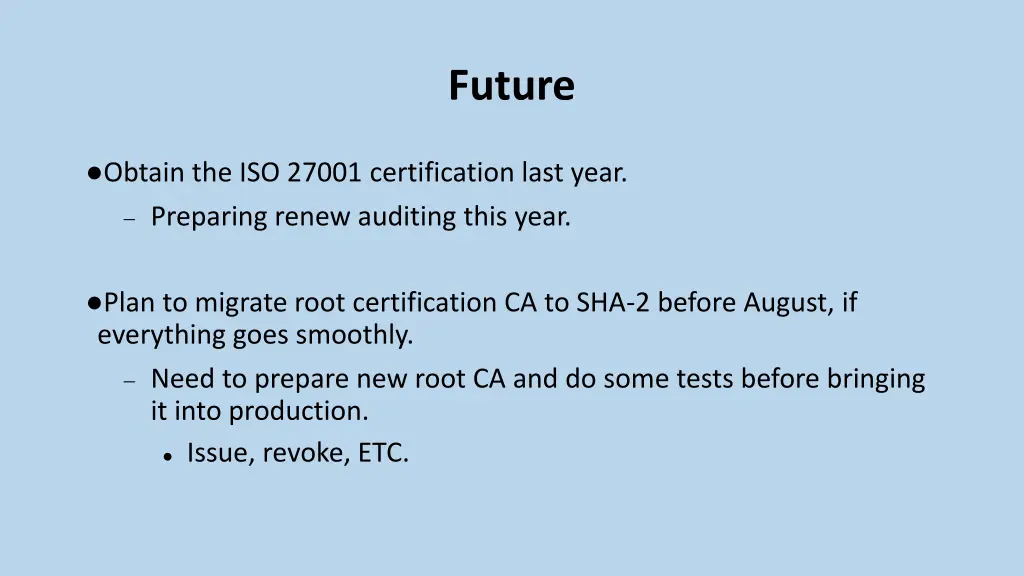 Future

●Obtain the ISO 27001 certification last year.

– Preparing renew auditing this year.

●Plan to migrate root certification CA to SHA-2 before August, if everything goes smoothly.

– Need to prepare new root CA and do some tests before bringing it into production.

• Issue, revoke, ETC.